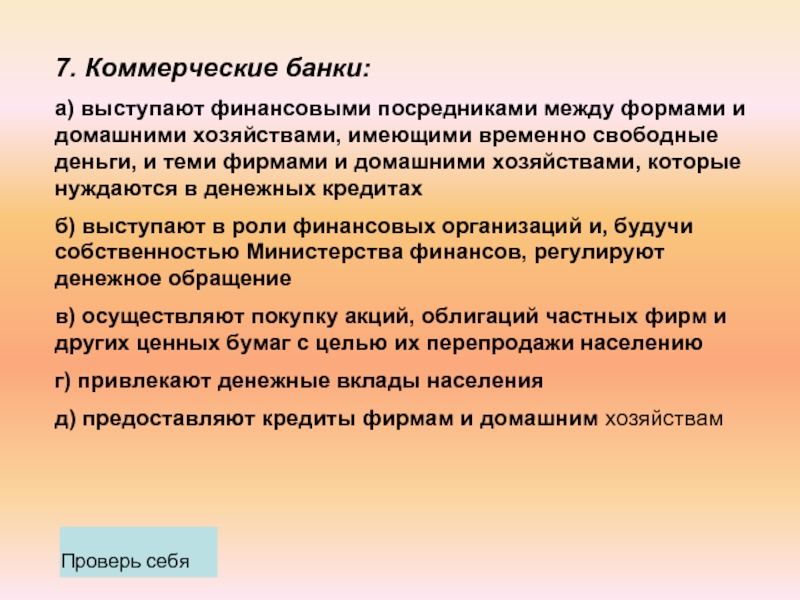 7. Коммерческие банки:

а) выступают финансовыми посредниками между формами и домашними хозяйствами, имеющими временно свободные деньги, и теми фирмами и домашними хозяйствами, которые нуждаются в денежных кредитах

б) выступают в роли финансовых организаций и, будучи собственностью Министерства финансов, регулируют денежное обращение

в) осуществляют покупку акций, облигаций частных фирм и других ценных бумаг с целью их перепродажи населению

г) привлекают денежные вклады населения

д) предоставляют кредиты фирмам и домашним хозяйствам

Проверь себя